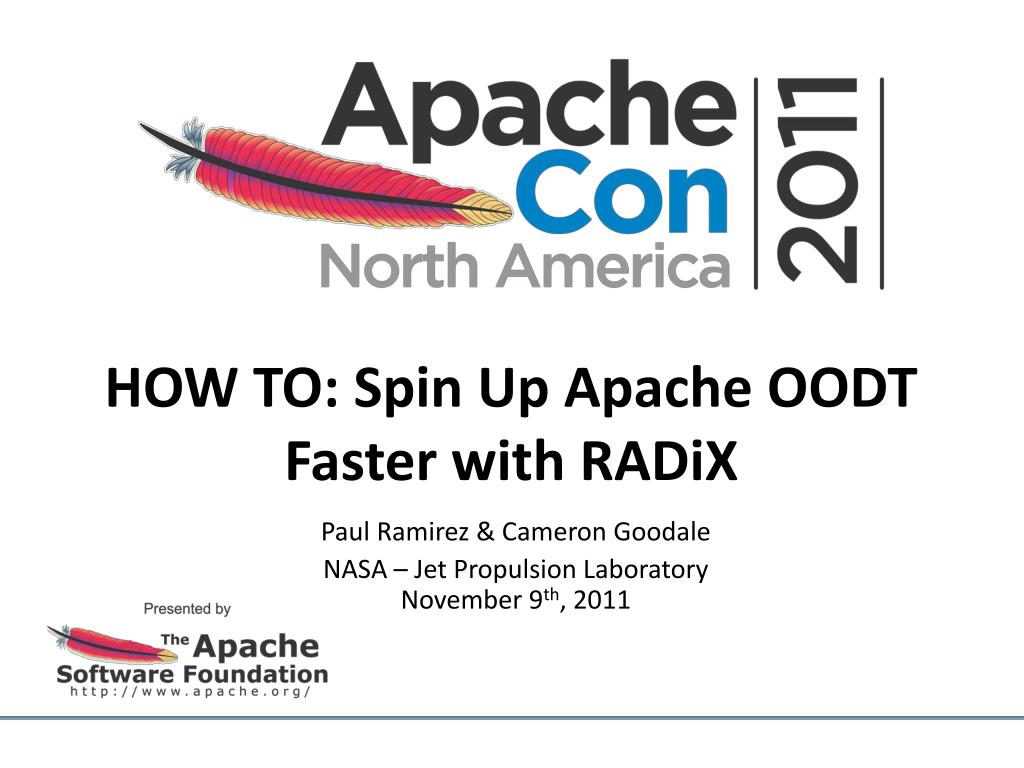 Apache Con North America 2011

HOW TO: Spin Up Apache OODT Faster with RADiX

Paul Ramirez & Cameron Goodale

NASA – Jet Propulsion Laboratory
November 9$^{th}$, 2011

Presented by
The Apache Software Foundation
http://www.apache.org/